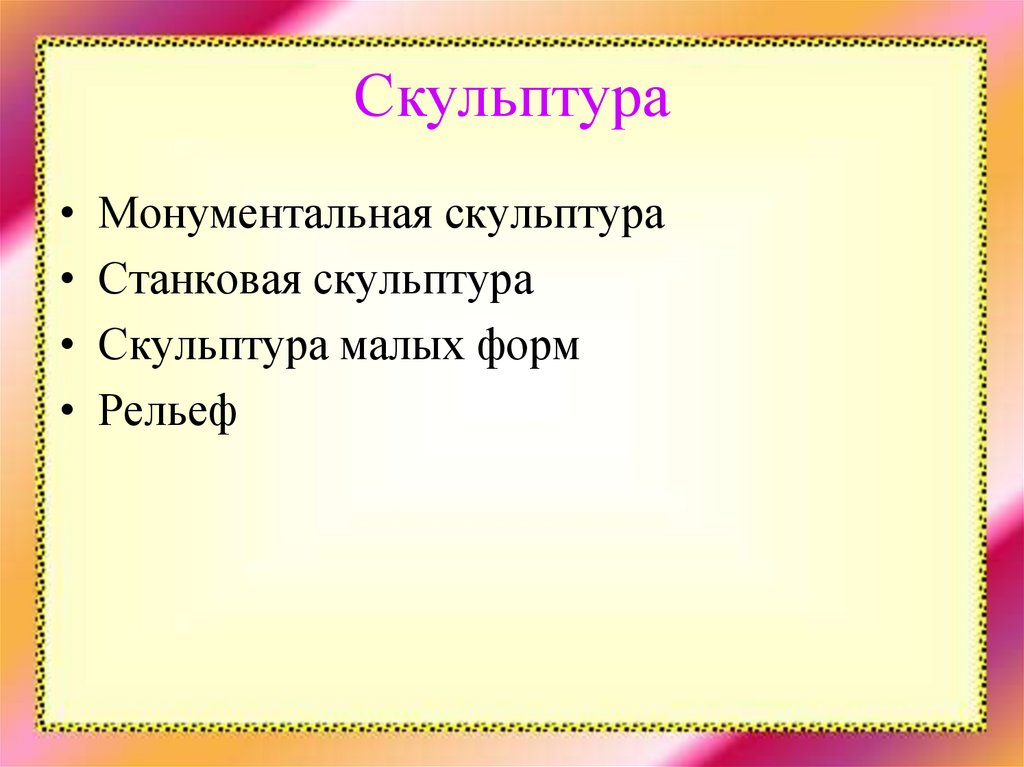 Скульптура

• Монументальная скульптура
• Станковая скульптура
• Скульптура малых форм
• Рельеф